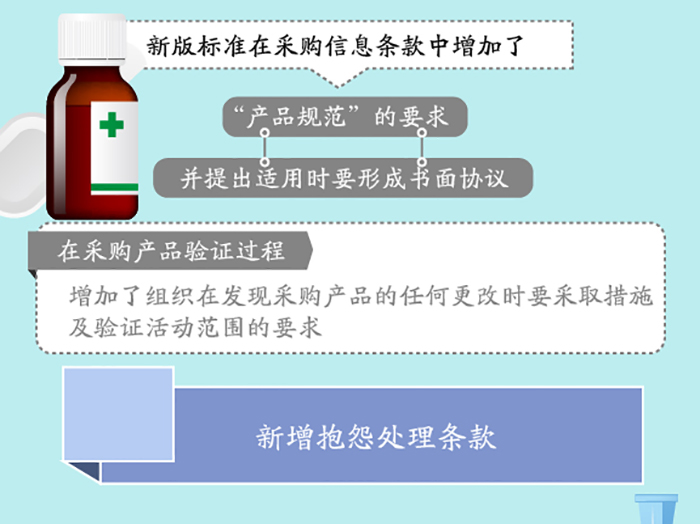 新版标准在采购信息条款中增加了

“产品规范”的要求

并提出适用时要形成书面协议

在采购产品验证过程

增加了组织在发现采购产品的任何更改时要采取措施及验证活动范围的要求

新增抱怨处理条款